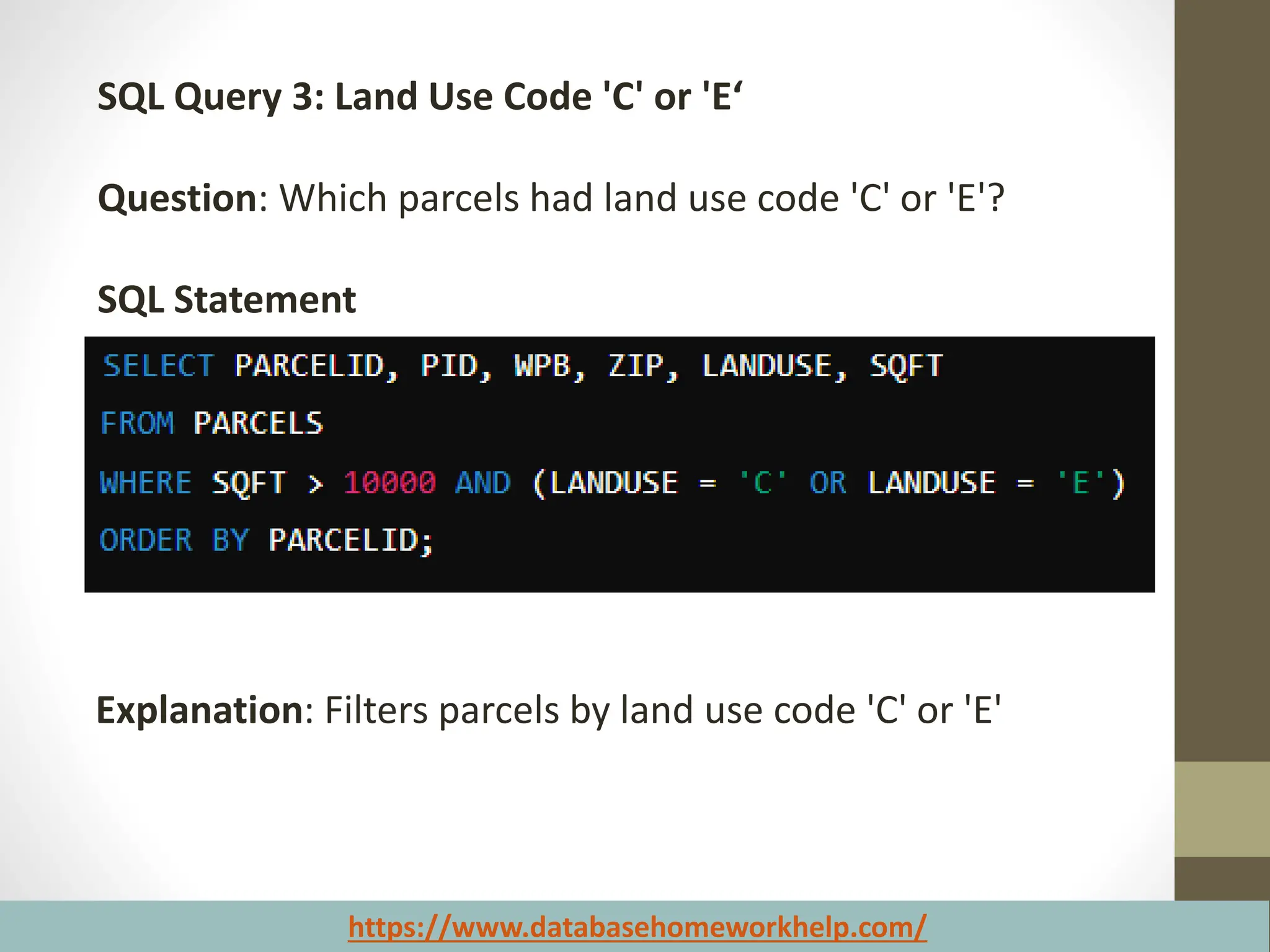 SQL Query 3: Land Use Code 'C' or 'E‘

Question: Which parcels had land use code 'C' or 'E'?

SQL Statement

SELECT PARCELID, PID, WPB, ZIP, LANDUSE, SQFT
FROM PARCELS
WHERE SQFT > 10000 AND (LANDUSE = 'C' OR LANDUSE = 'E')
ORDER BY PARCELID;

Explanation: Filters parcels by land use code 'C' or 'E'

https://www.databasehomeworkhelp.com/